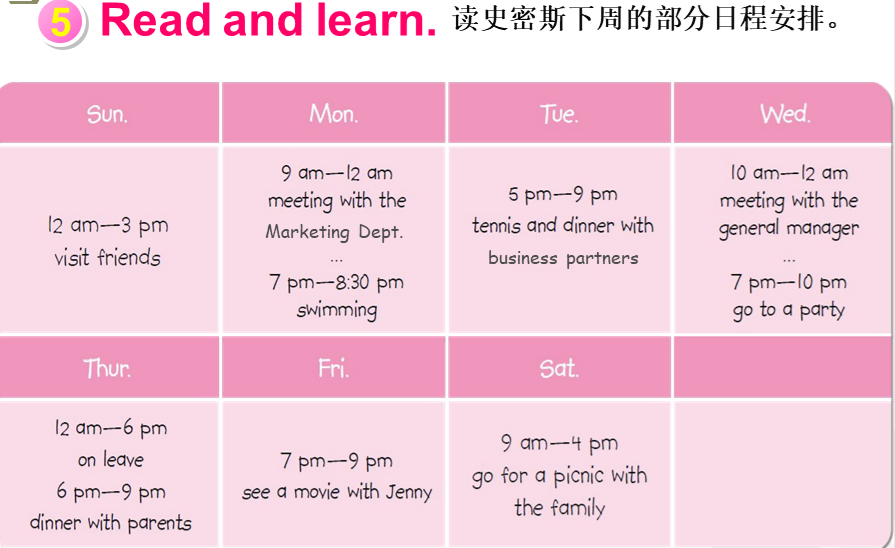 5 Read and learn. 读史密斯下周的部分日程安排。

| Sun. | Mon. | Tue. | Wed. |
|---|---|---|---|
| 12 am—3 pm visit friends | 9 am—12 am meeting with the Marketing Dept. ... 7 pm—8:30 pm swimming | 5 pm—9 pm tennis and dinner with business partners | 10 am—12 am meeting with the general manager ... 7 pm—10 pm go to a party |
| Thur. | Fri. | Sat. | |
| 12 am—6 pm on leave 6 pm—9 pm dinner with parents | 7 pm—9 pm see a movie with Jenny | 9 am—4 pm go for a picnic with the family | |